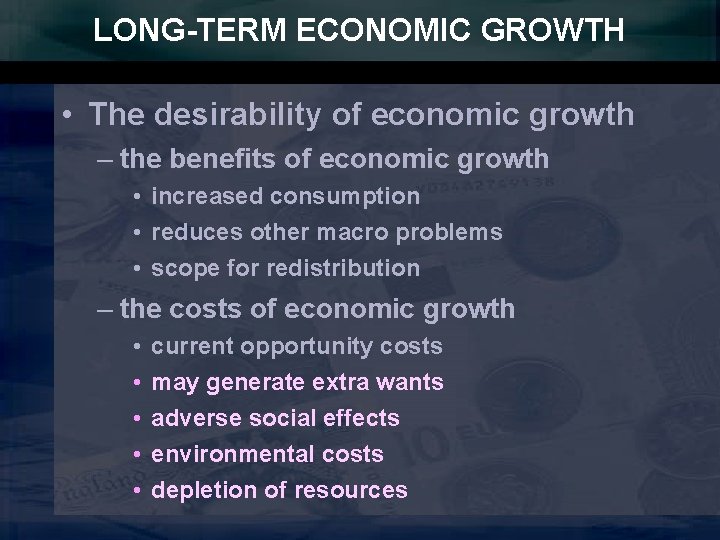 LONG-TERM ECONOMIC GROWTH

• The desirability of economic growth
– the benefits of economic growth
• increased consumption
• reduces other macro problems
• scope for redistribution
– the costs of economic growth
• current opportunity costs
• may generate extra wants
• adverse social effects
• environmental costs
• depletion of resources